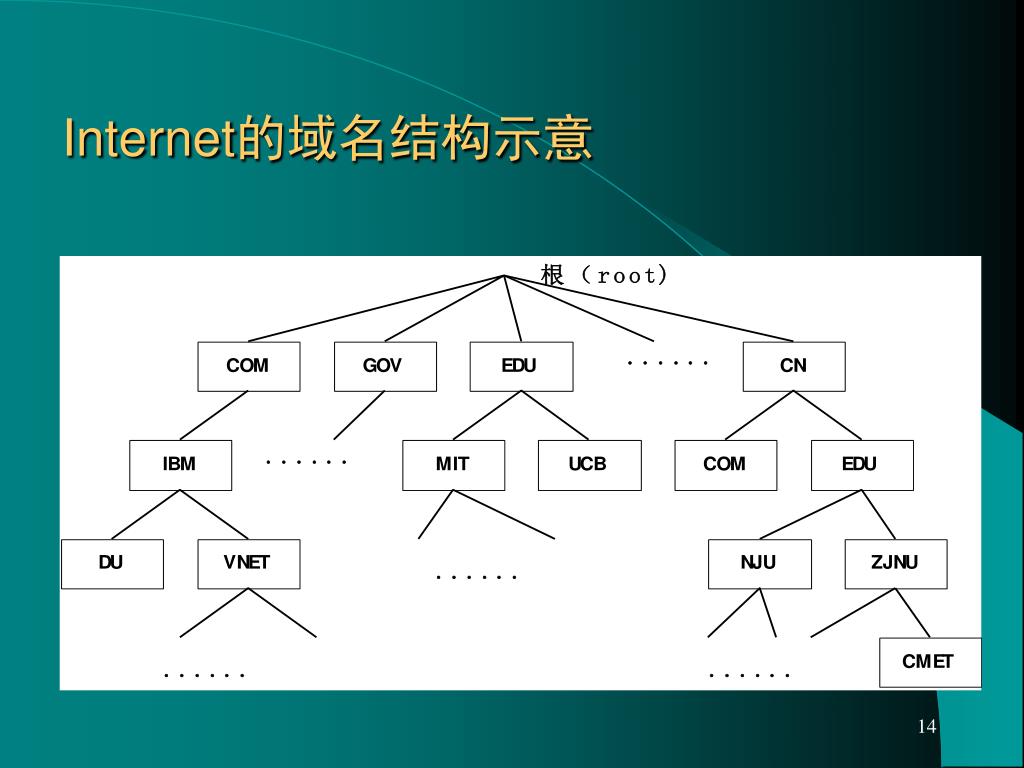 Internet的域名结构示意

根（root)

COM GOV EDU ...... CN

IBM ...... MIT UCB COM EDU

DU VNET ...... NJU ZJNU

...... ...... CMET

14